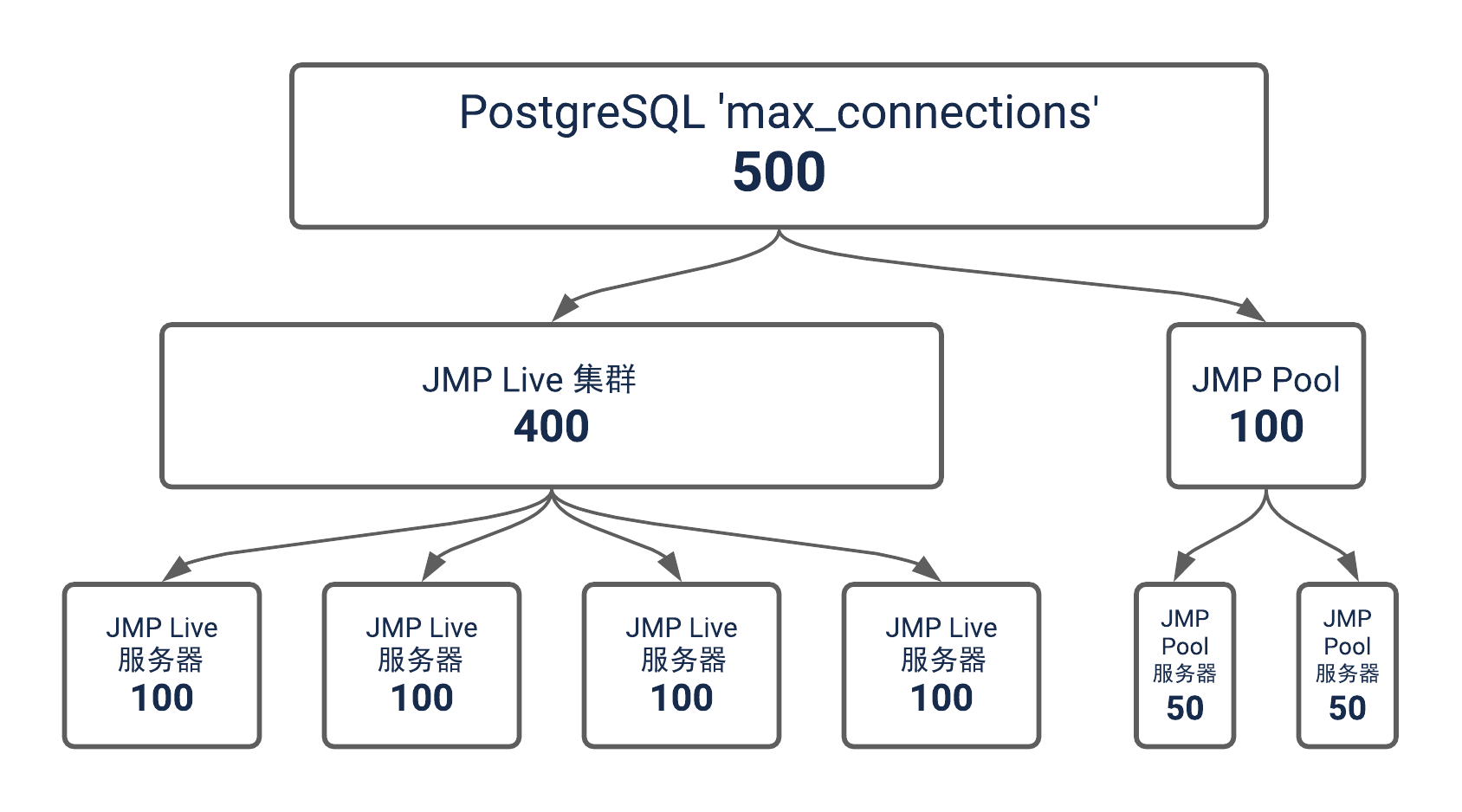 PostgreSQL 'max_connections'
500

JMP Live 集群
400

JMP Pool
100

JMP Live
服务器
100

JMP Live
服务器
100

JMP Live
服务器
100

JMP Live
服务器
100

JMP
Pool
服务器
50

JMP
Pool
服务器
50